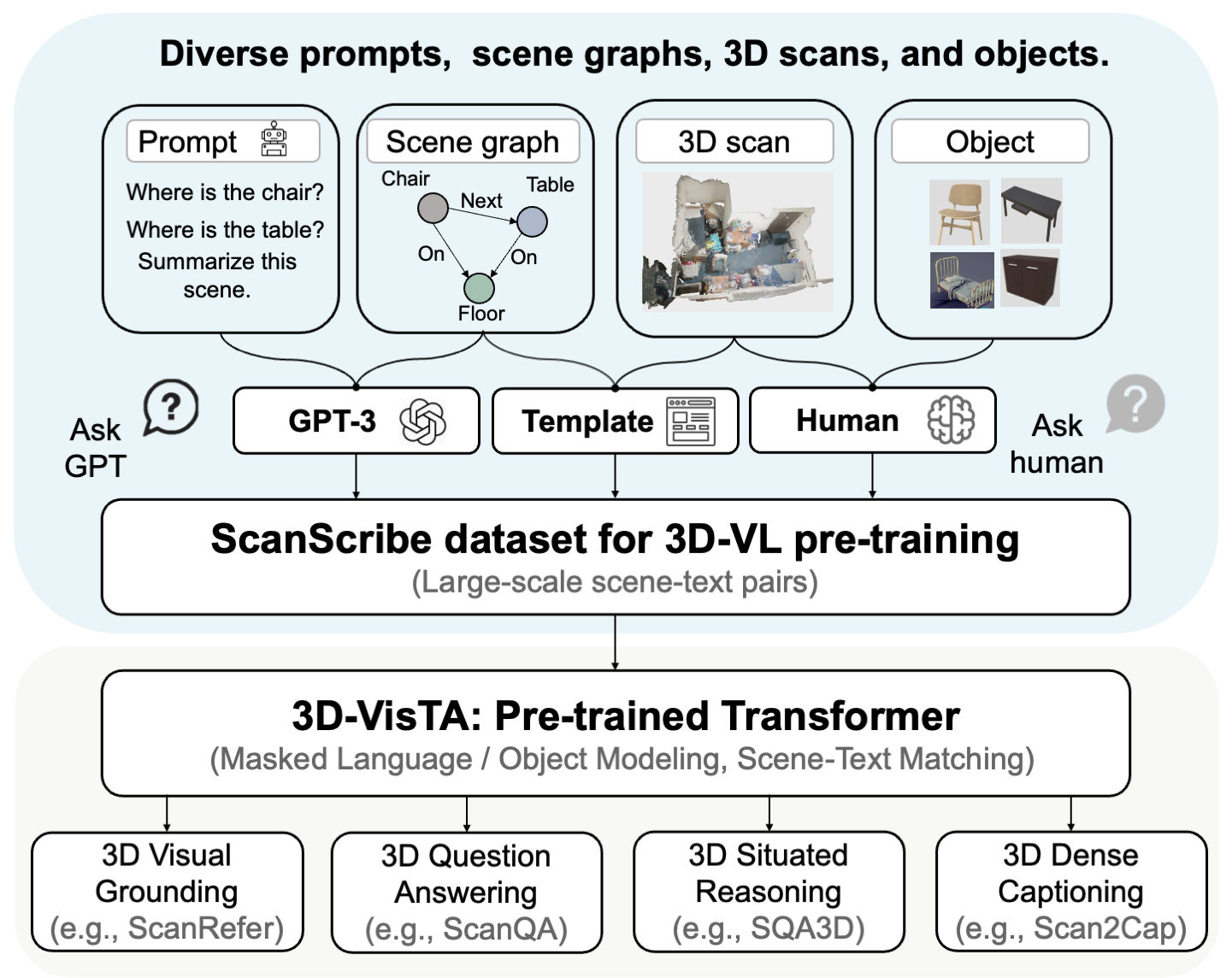 Diverse prompts, scene graphs, 3D scans, and objects.

Prompt

Where is the chair?
Where is the table?
Summarize this scene.

Scene graph

Chair
Next
Table
On
On
Floor

3D scan

Object

Ask GPT

GPT-3

Template

Human

Ask human

ScanScribe dataset for 3D-VL pre-training
(Large-scale scene-text pairs)

3D-VisTA: Pre-trained Transformer
(Masked Language / Object Modeling, Scene-Text Matching)

3D Visual Grounding
(e.g., ScanRefer)

3D Question Answering
(e.g., ScanQA)

3D Situated Reasoning
(e.g., SQA3D)

3D Dense Captioning
(e.g., Scan2Cap)